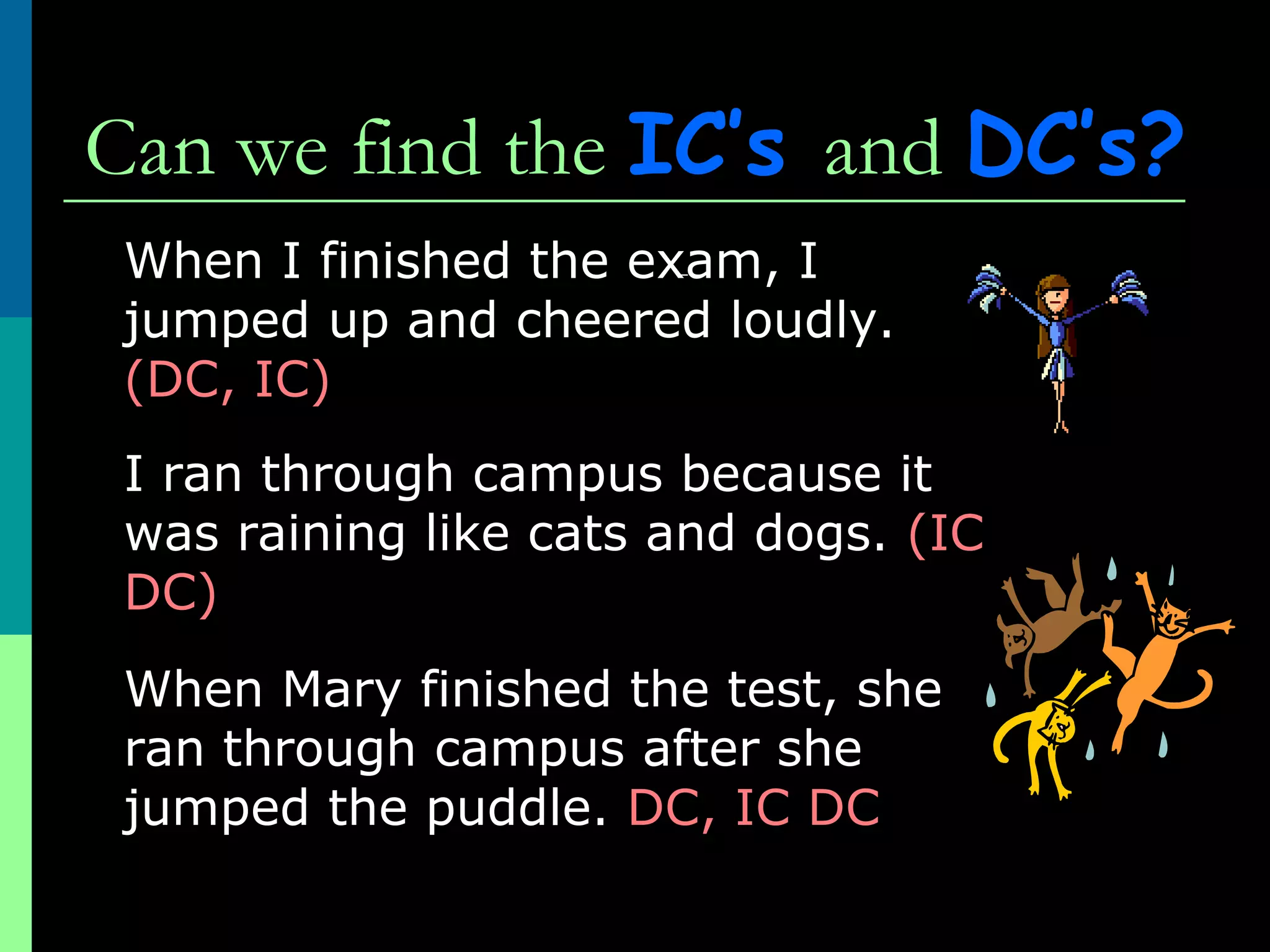 Can we find the IC's and DC's?

When I finished the exam, I jumped up and cheered loudly. (DC, IC)

I ran through campus because it was raining like cats and dogs. (IC DC)

When Mary finished the test, she ran through campus after she jumped the puddle. DC, IC DC